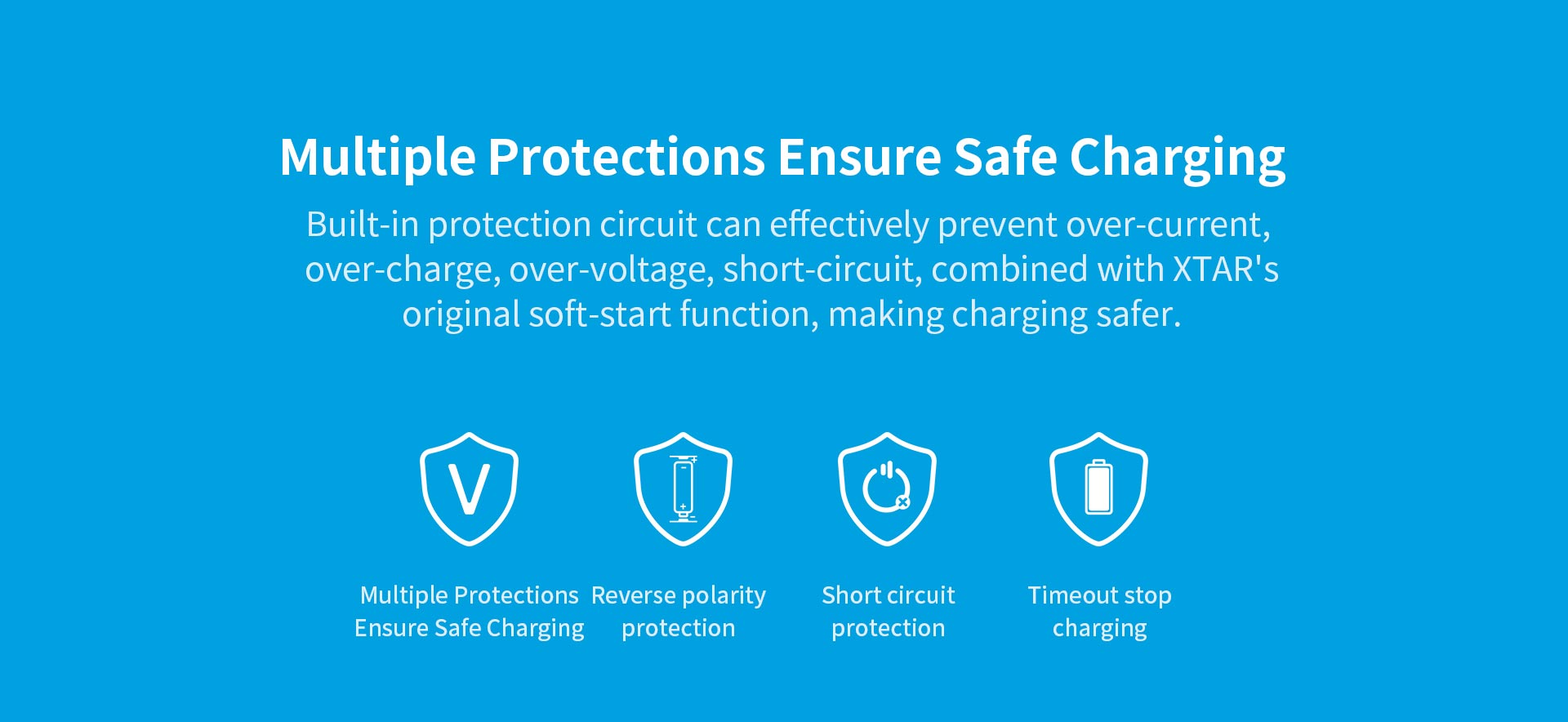 Multiple Protections Ensure Safe Charging

Built-in protection circuit can effectively prevent over-current, over-charge, over-voltage, short-circuit, combined with XTAR's original soft-start function, making charging safer.

V

Multiple Protections Ensure Safe Charging

Reverse polarity protection

Short circuit protection

Timeout stop charging